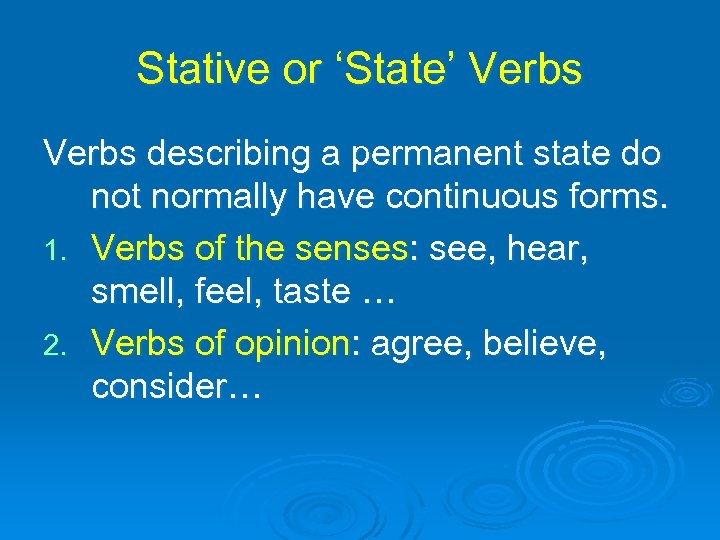 Stative or ‘State’ Verbs

Verbs describing a permanent state do not normally have continuous forms.

1. Verbs of the senses: see, hear, smell, feel, taste …
2. Verbs of opinion: agree, believe, consider…